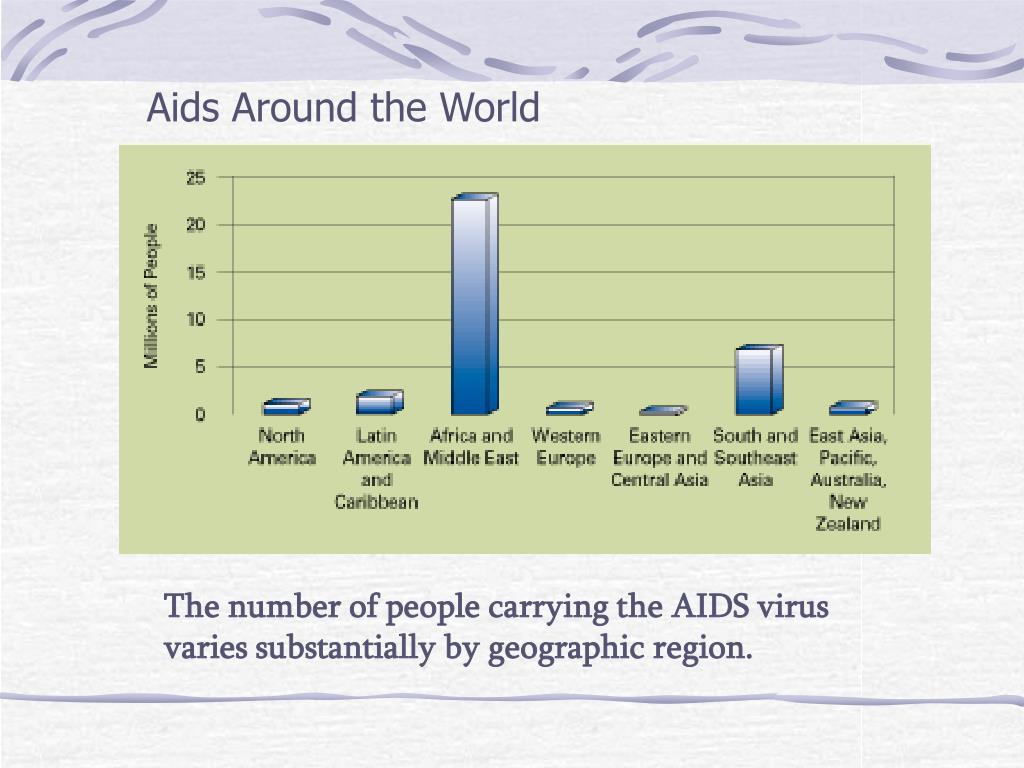 Aids Around the World

Millions of People

25
20
15
10
5
0

North America
Latin America and Caribbean
Africa and Middle East
Western Europe
Eastern Europe and Central Asia
South and Southeast Asia
East Asia, Pacific, Australia, New Zealand

The number of people carrying the AIDS virus varies substantially by geographic region.